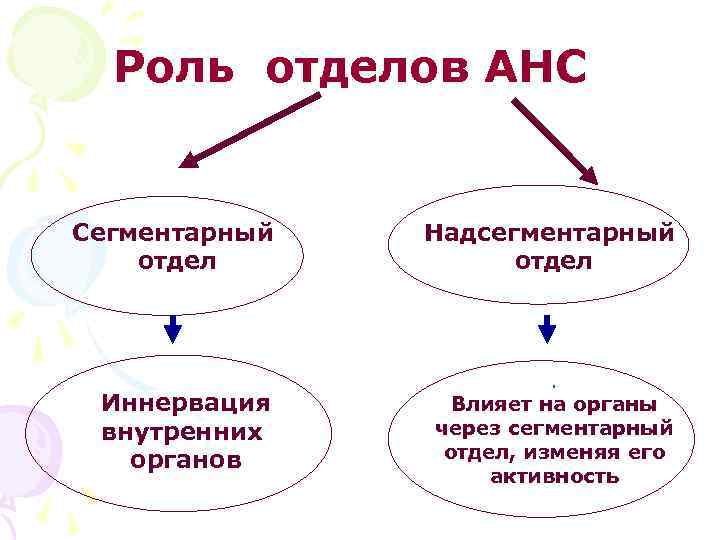 Роль отделов АНС

Сегментарный отдел

Надсегментарный отдел

Иннервация внутренних органов

Влияет на органы через сегментарный отдел, изменяя его активность